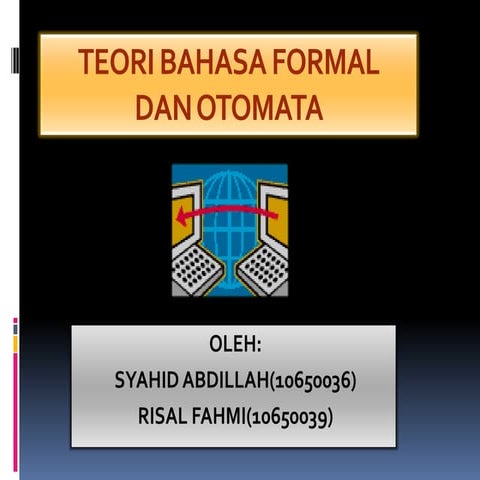 TEORI BAHASA FORMAL DAN OTOMATA

OLEH:
SYAHID ABDILLAH(10650036)
RISAL FAHMI(10650039)